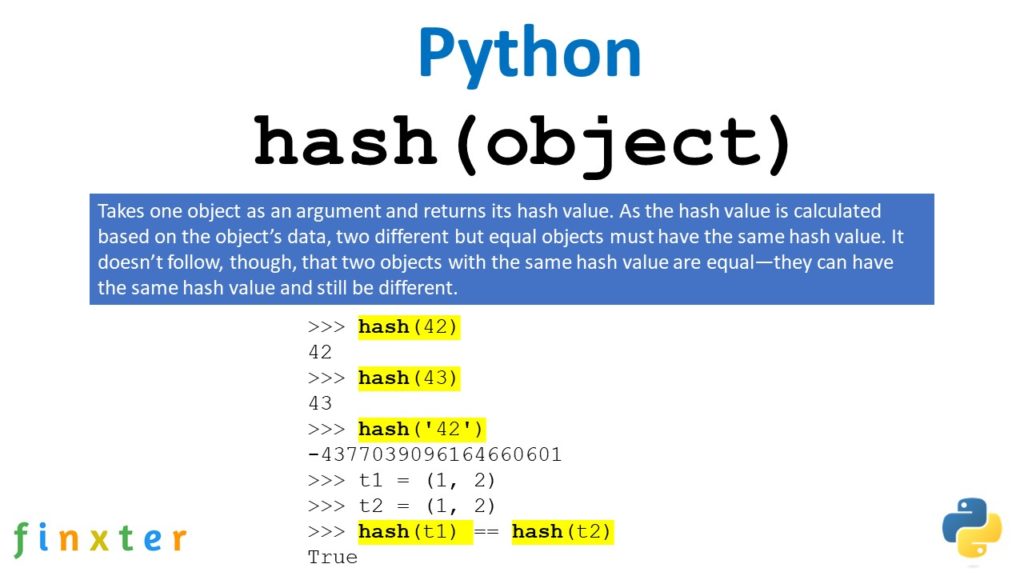 Python
hash(object)

Takes one object as an argument and returns its hash value. As the hash value is calculated based on the object's data, two different but equal objects must have the same hash value. It doesn't follow, though, that two objects with the same hash value are equal—they can have the same hash value and still be different.

>>> hash(42)
42
>>> hash(43)
43
>>> hash('42')
-4377039096164660601
>>> t1 = (1, 2)
>>> t2 = (1, 2)
>>> hash(t1) == hash(t2)
True

finxter